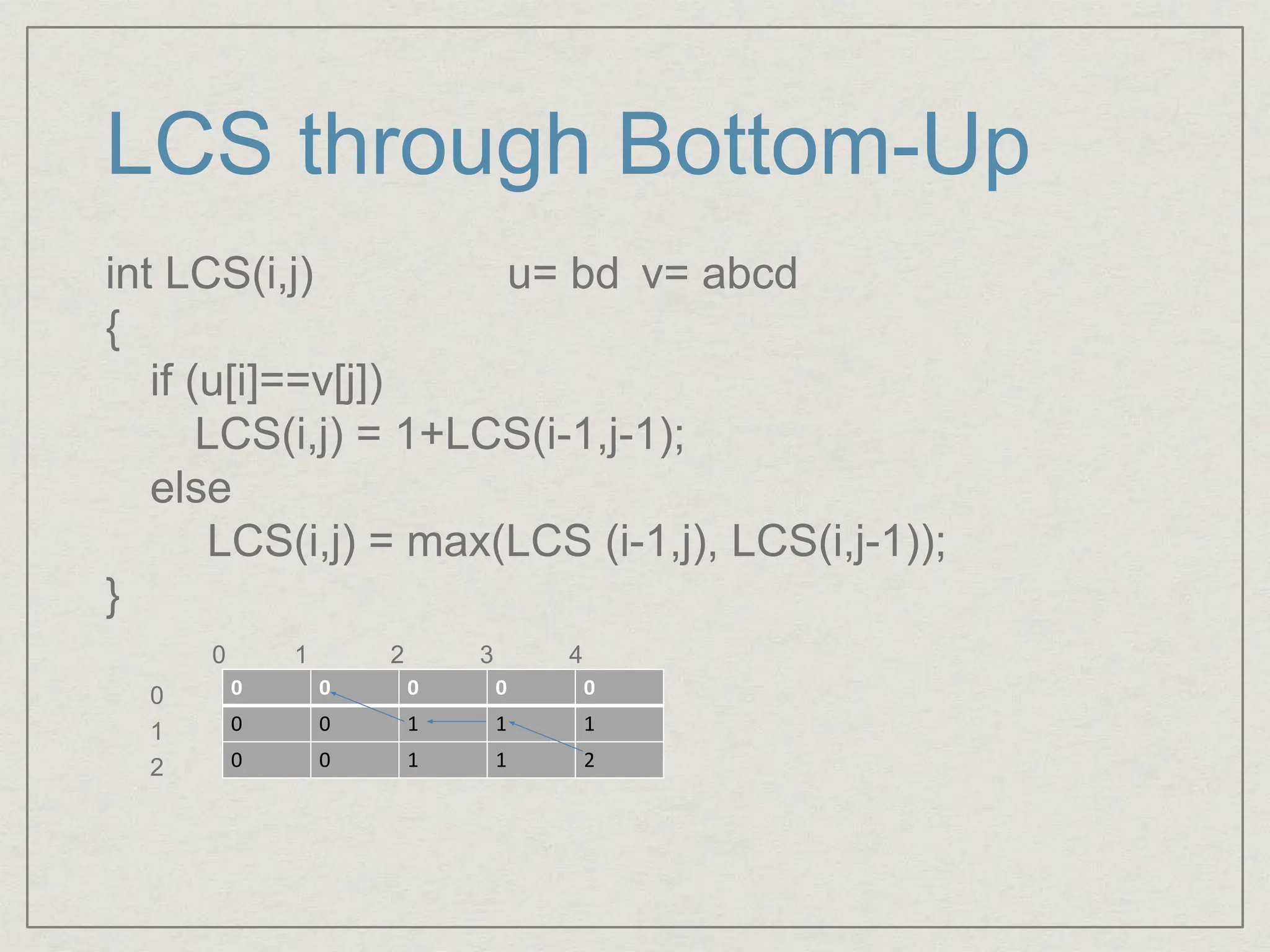 LCS through Bottom-Up

int LCS(i,j) u= bd v= abcd
{
if (u[i]==v[j])
LCS(i,j) = 1+LCS(i-1,j-1);
else
LCS(i,j) = max(LCS (i-1,j), LCS(i,j-1));
}

| | 0 | 1 | 2 | 3 | 4 |
|---|---|---|---|---|---|
| 0 | 0 | 0 | 0 | 0 | 0 |
| 1 | 0 | 0 | 1 | 1 | 1 |
| 2 | 0 | 0 | 1 | 1 | 2 |